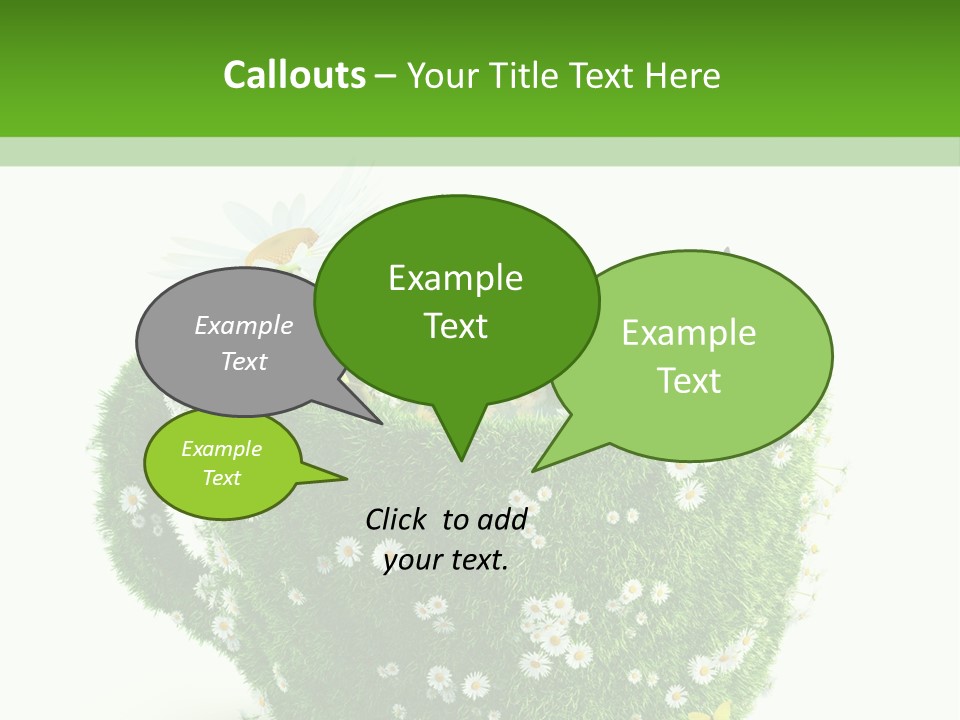 Callouts – Your Title Text Here

Example Text

Example Text

Example Text

Example Text

Click to add your text.